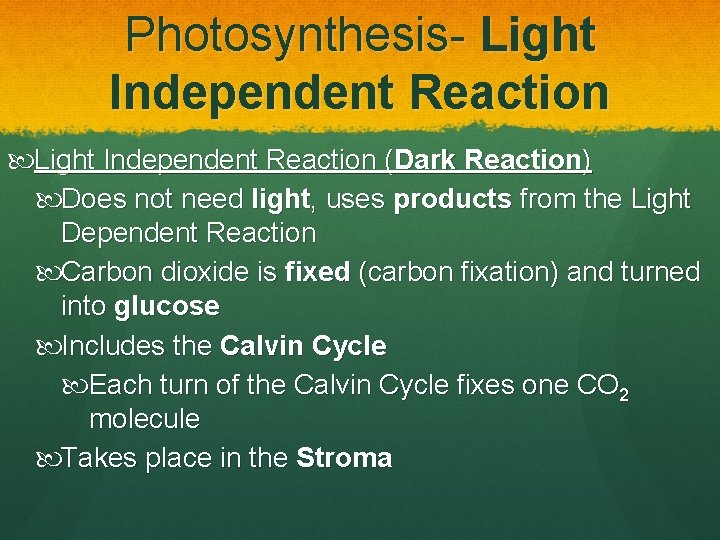 Photosynthesis- Light Independent Reaction

Light Independent Reaction (Dark Reaction)

Does not need light, uses products from the Light Dependent Reaction

Carbon dioxide is fixed (carbon fixation) and turned into glucose

Includes the Calvin Cycle

Each turn of the Calvin Cycle fixes one $CO_2$ molecule

Takes place in the Stroma